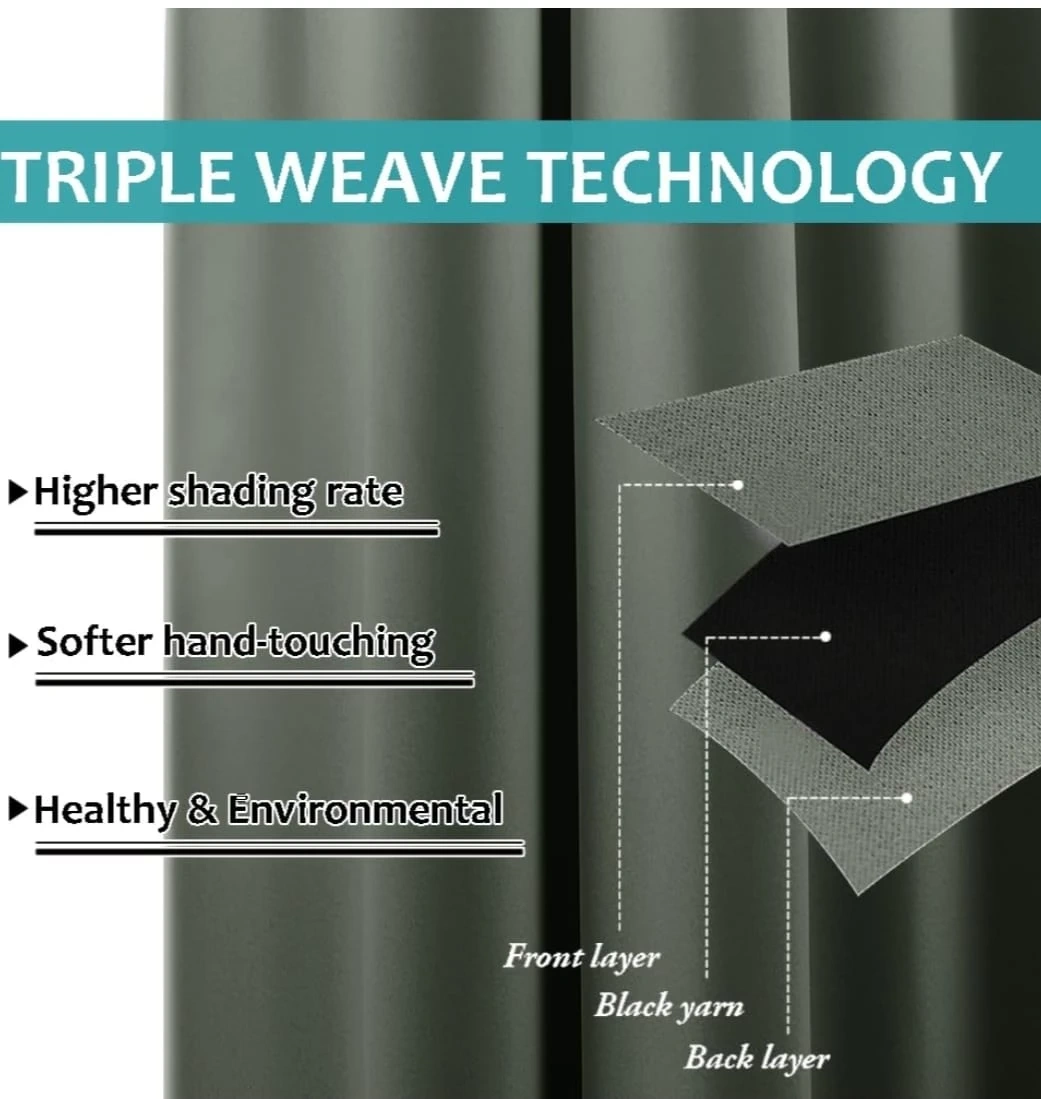 TRIPLE WEAVE TECHNOLOGY

▶Higher shading rate

▶Softer hand-touching

▶Healthy & Environmental

Front layer
Black yarn
Back layer